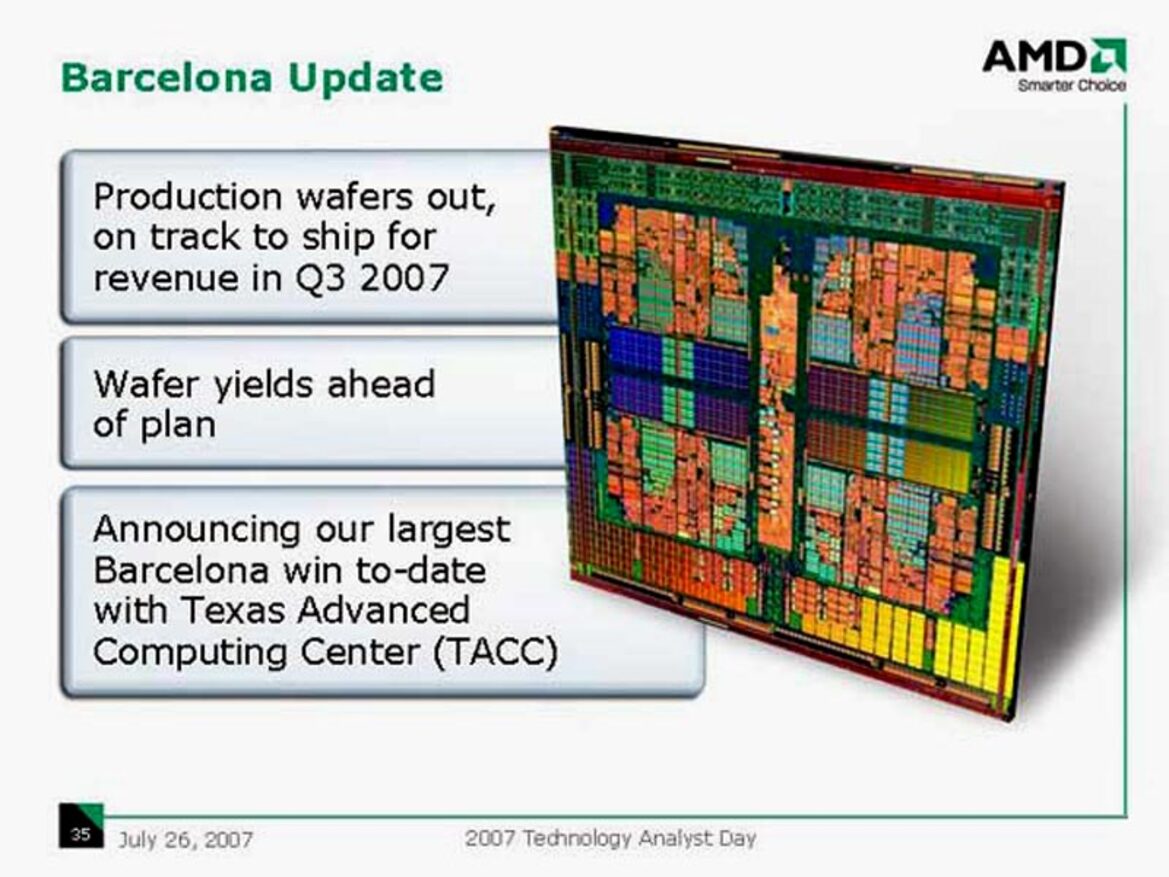 Barcelona Update

AMD
Smarter Choice

Production wafers out, on track to ship for revenue in Q3 2007

Wafer yields ahead of plan

Announcing our largest Barcelona win to-date with Texas Advanced Computing Center (TACC)

35 July 26, 2007

2007 Technology Analyst Day